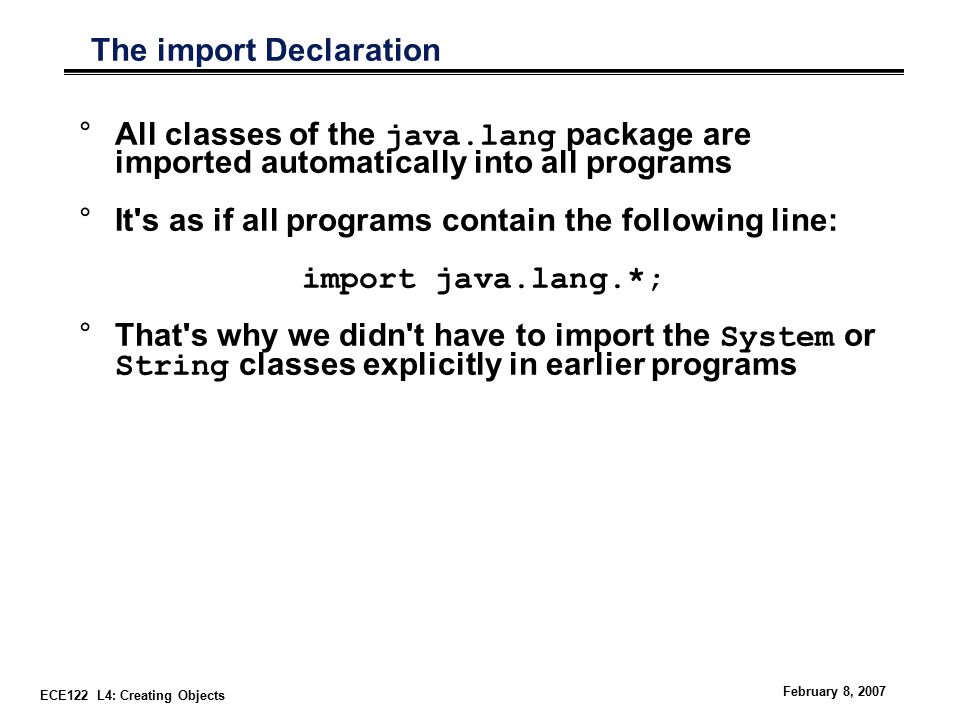 The import Declaration

° All classes of the java.lang package are imported automatically into all programs

° It's as if all programs contain the following line:

import java.lang.*;

° That's why we didn't have to import the System or String classes explicitly in earlier programs

ECE122 L4: Creating Objects

February 8, 2007